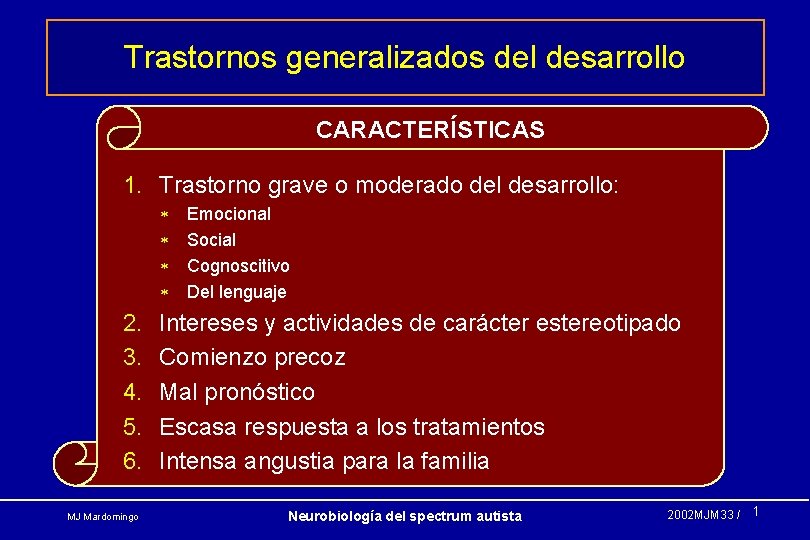 Trastornos generalizados del desarrollo

CARACTERÍSTICAS

1. Trastorno grave o moderado del desarrollo:
* Emocional
* Social
* Cognoscitivo
* Del lenguaje
2. Intereses y actividades de carácter estereotipado
3. Comienzo precoz
4. Mal pronóstico
5. Escasa respuesta a los tratamientos
6. Intensa angustia para la familia

MJ Mardomingo

Neurobiología del spectrum autista

2002MJM33 / 1